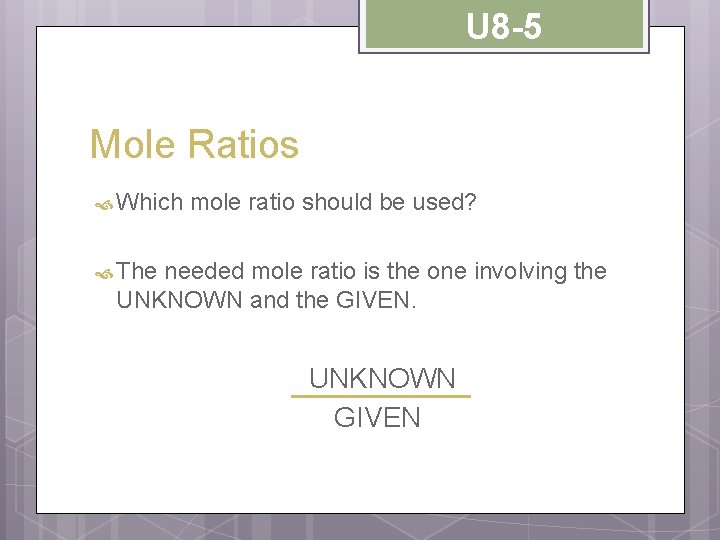 U8-5

Mole Ratios

Which mole ratio should be used?

The needed mole ratio is the one involving the UNKNOWN and the GIVEN.

$\frac{\text{UNKNOWN}}{\text{GIVEN}}$